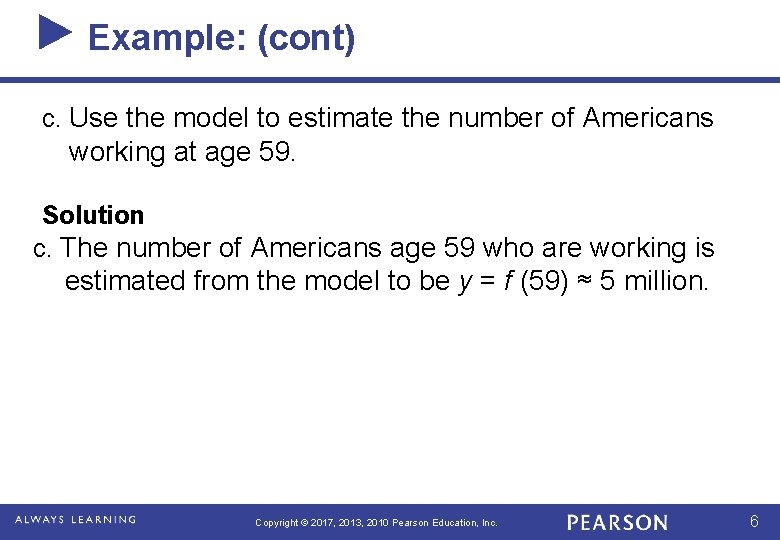 Example: (cont)

c. Use the model to estimate the number of Americans working at age 59.

Solution

c. The number of Americans age 59 who are working is estimated from the model to be $y = f(59) \approx 5$ million.

ALWAYS LEARNING

Copyright © 2017, 2013, 2010 Pearson Education, Inc.

PEARSON

6